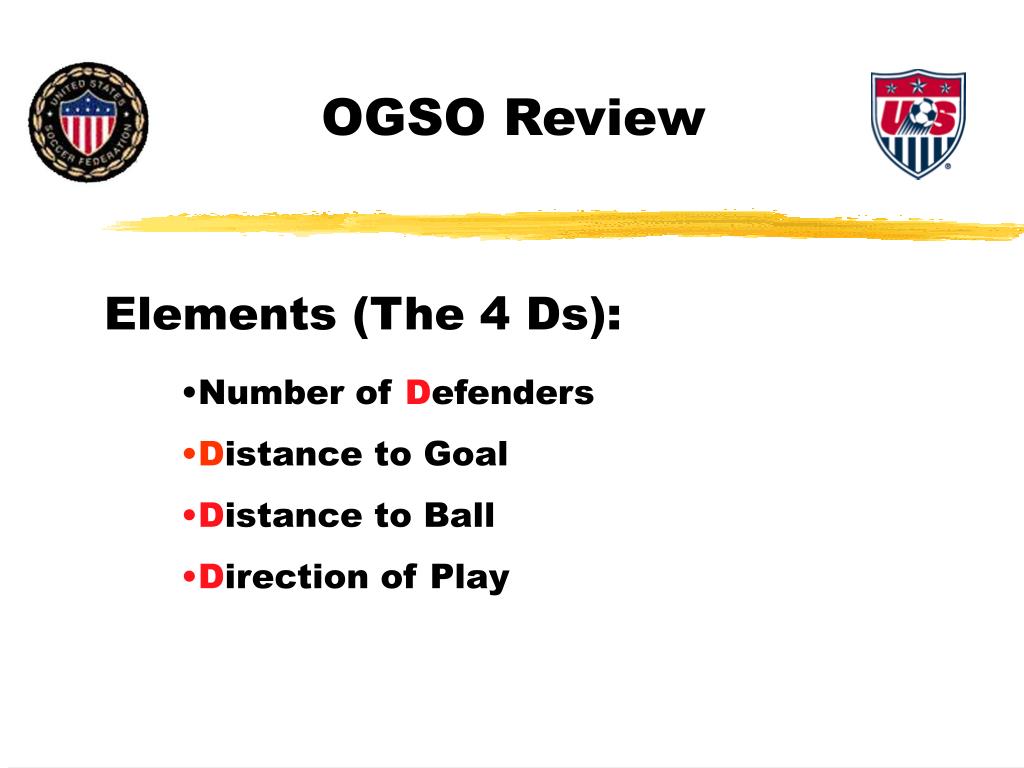 UNITED STATES SOCCER FEDERATION

OGSO Review

US

Elements (The 4 Ds):

•Number of Defenders
•Distance to Goal
•Distance to Ball
•Direction of Play